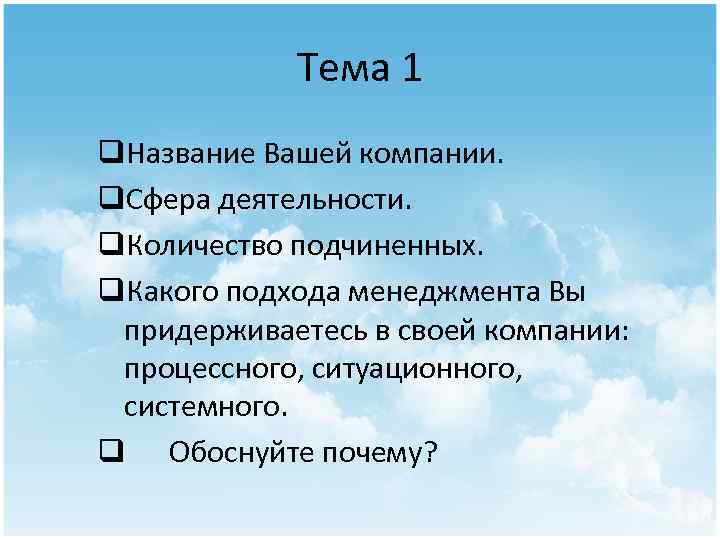 Тема 1

❑Название Вашей компании.

❑Сфера деятельности.

❑Количество подчиненных.

❑Какого подхода менеджмента Вы придерживаетесь в своей компании: процессного, ситуационного, системного.

❑ Обоснуйте почему?